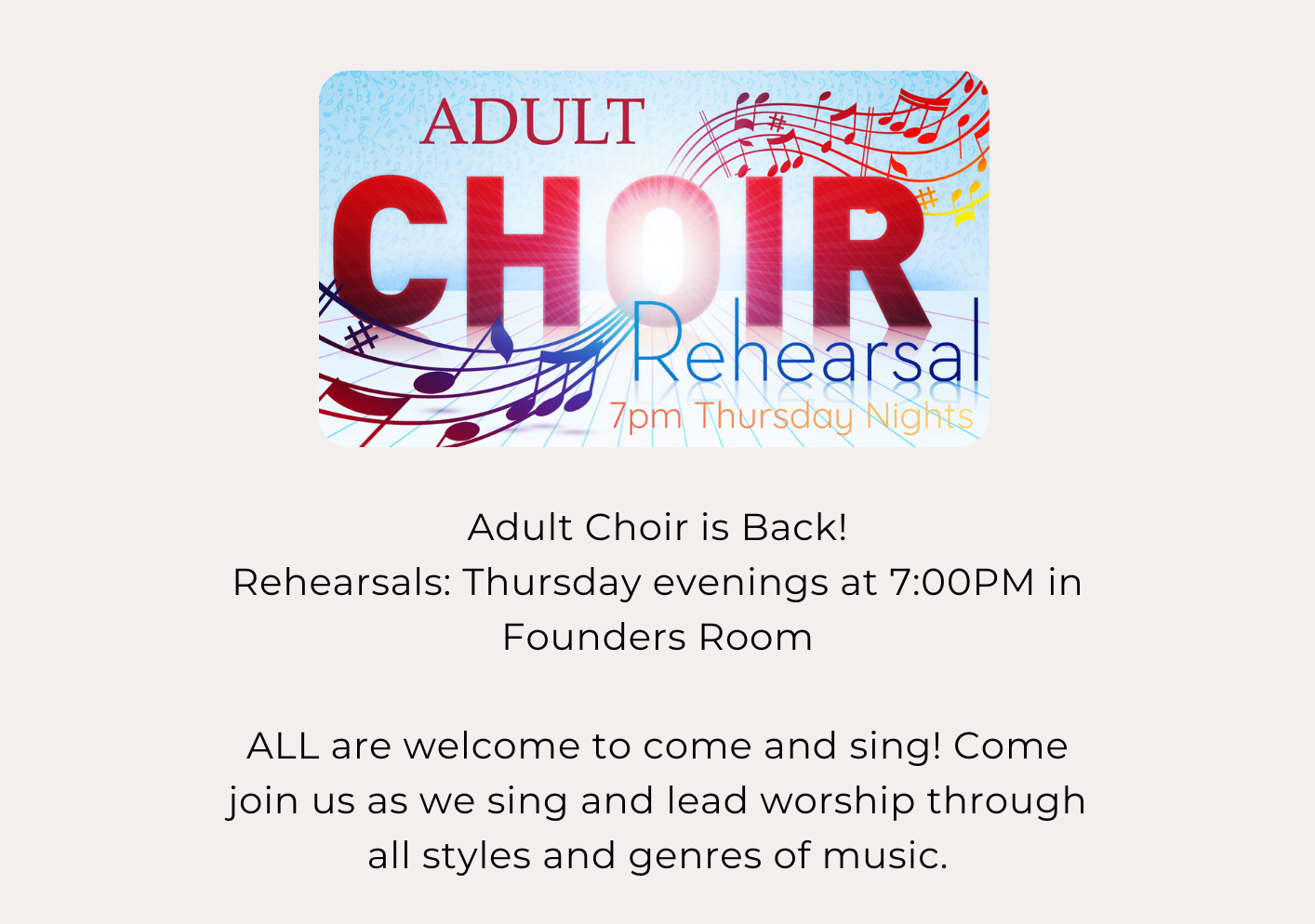 ADULT
CHOIR
Rehearsal
7pm Thursday Nights

Adult Choir is Back!
Rehearsals: Thursday evenings at 7:00PM in Founders Room

ALL are welcome to come and sing! Come join us as we sing and lead worship through all styles and genres of music.